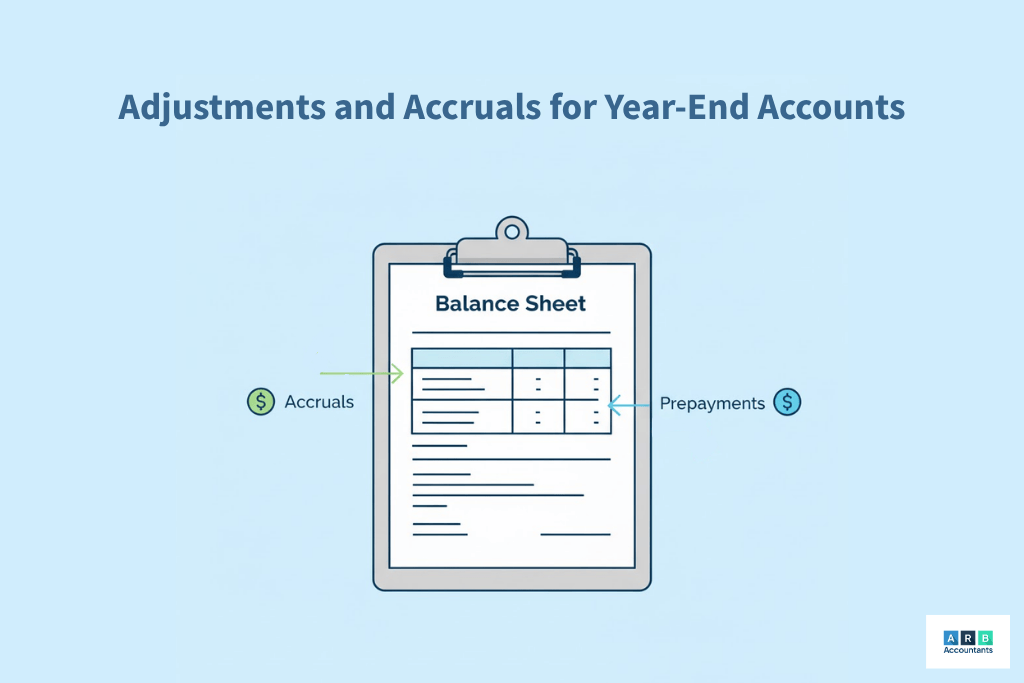 Adjustments and Accruals for Year-End Accounts

Balance Sheet

$ Accruals

Prepayments $

A R B
Accountants